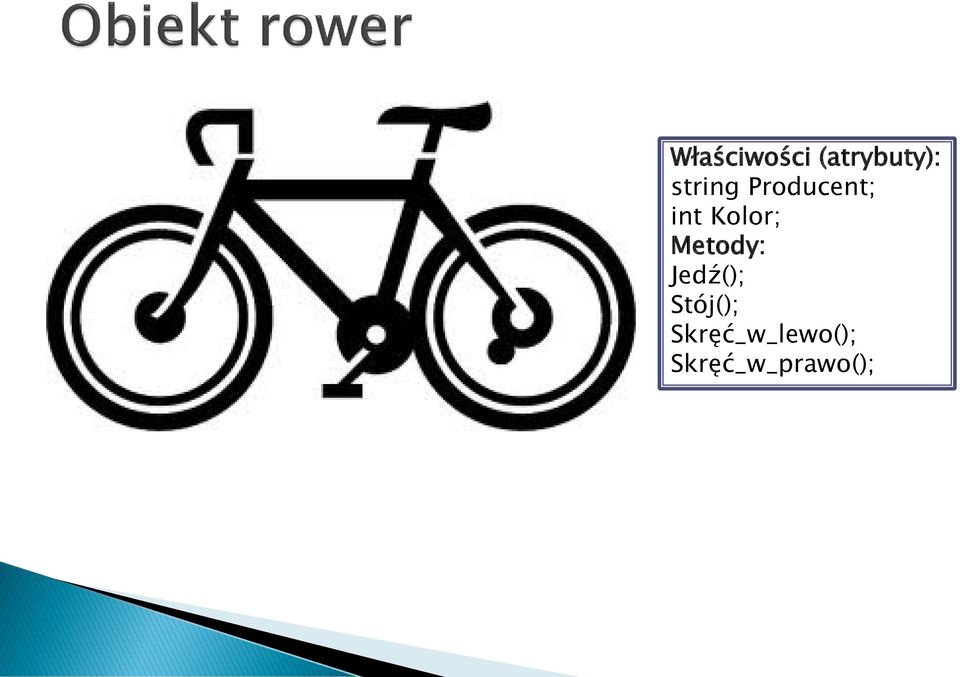 Obiekt rower

Właściwości (atrybuty):
string Producent;
int Kolor;
Metody:
Jedź();
Stój();
Skręć_w_lewo();
Skręć_w_prawo();